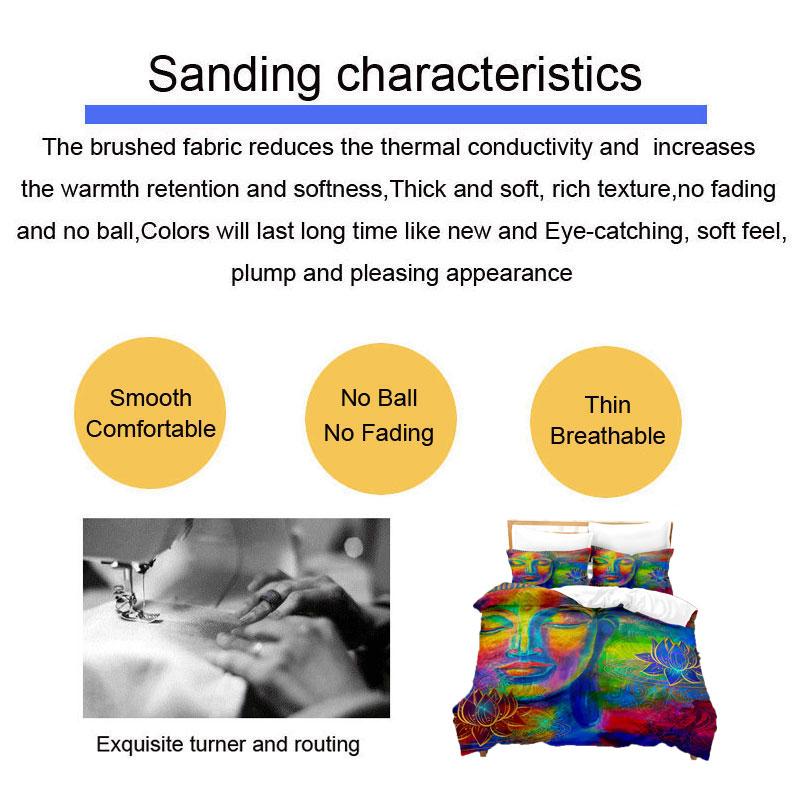 Sanding characteristics

The brushed fabric reduces the thermal conductivity and increases the warmth retention and softness,Thick and soft, rich texture,no fading and no ball,Colors will last long time like new and Eye-catching, soft feel, plump and pleasing appearance

Smooth
Comfortable

No Ball
No Fading

Thin
Breathable

Exquisite turner and routing